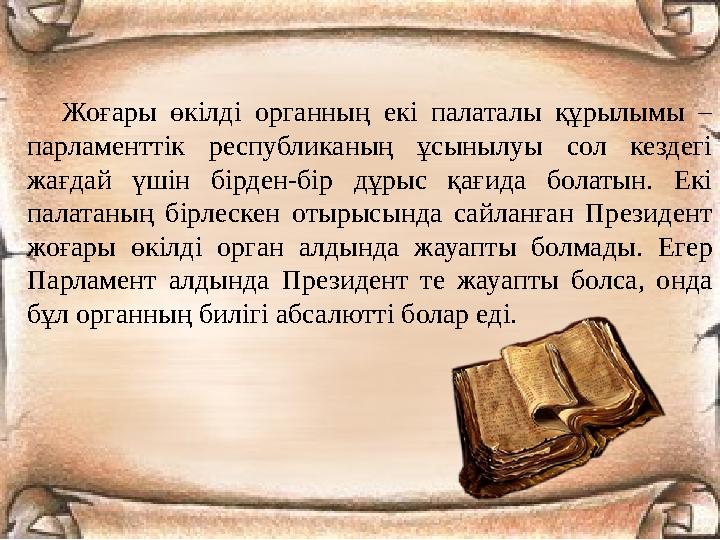 Жоғары өкілді органның екі палаталы құрылымы – парламенттік республиканың ұсынылуы сол кездегі жағдай үшін бірден-бір дұрыс қағида болатын. Екі палатаның бірлескен отырысында сайланған Президент жоғары өкілді орган алдында жауапты болмады. Егер Парламент алдында Президент те жауапты болса, онда бұл органның билігі абсалютті болар еді.